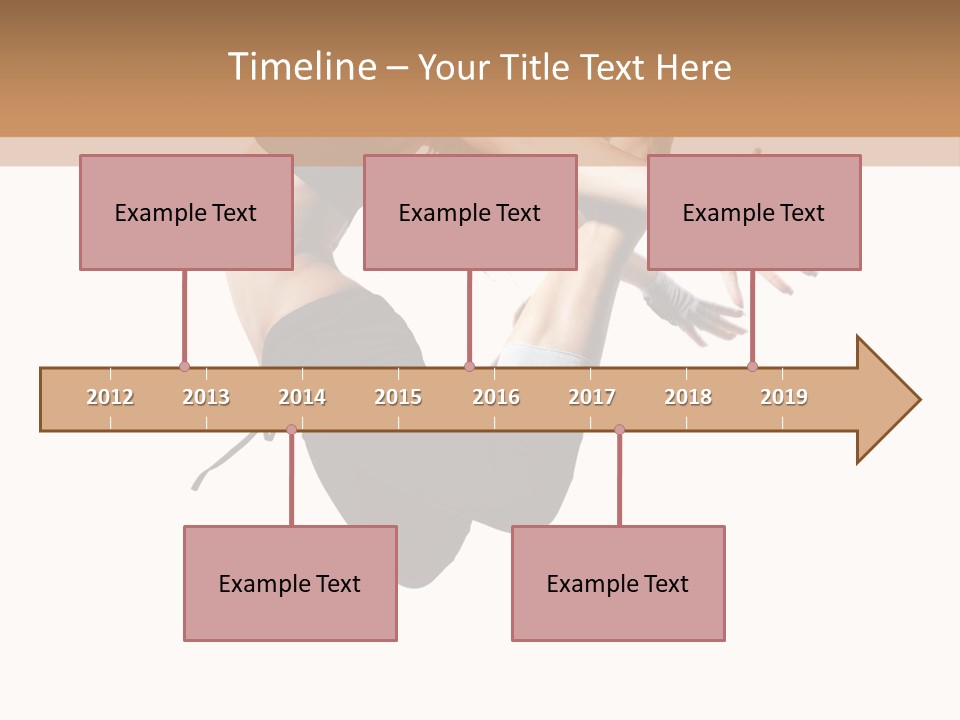 Timeline – Your Title Text Here

Example Text

Example Text

Example Text

2012 2013 2014 2015 2016 2017 2018 2019

Example Text

Example Text